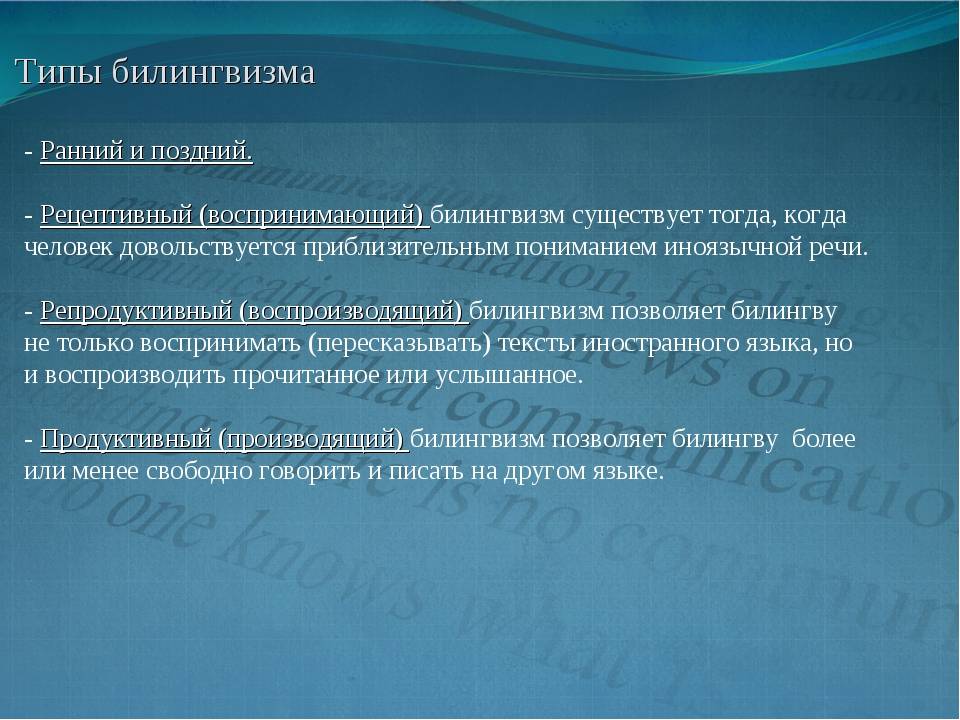 Типы билингвизма

- Ранний и поздний.

- Рецептивный (воспринимающий) билингвизм существует тогда, когда человек довольствуется приблизительным пониманием иноязычной речи.

- Репродуктивный (воспроизводящий) билингвизм позволяет билингву не только воспринимать (пересказывать) тексты иностранного языка, но и воспроизводить прочитанное или услышанное.

- Продуктивный (производящий) билингвизм позволяет билингву более или менее свободно говорить и писать на другом языке.